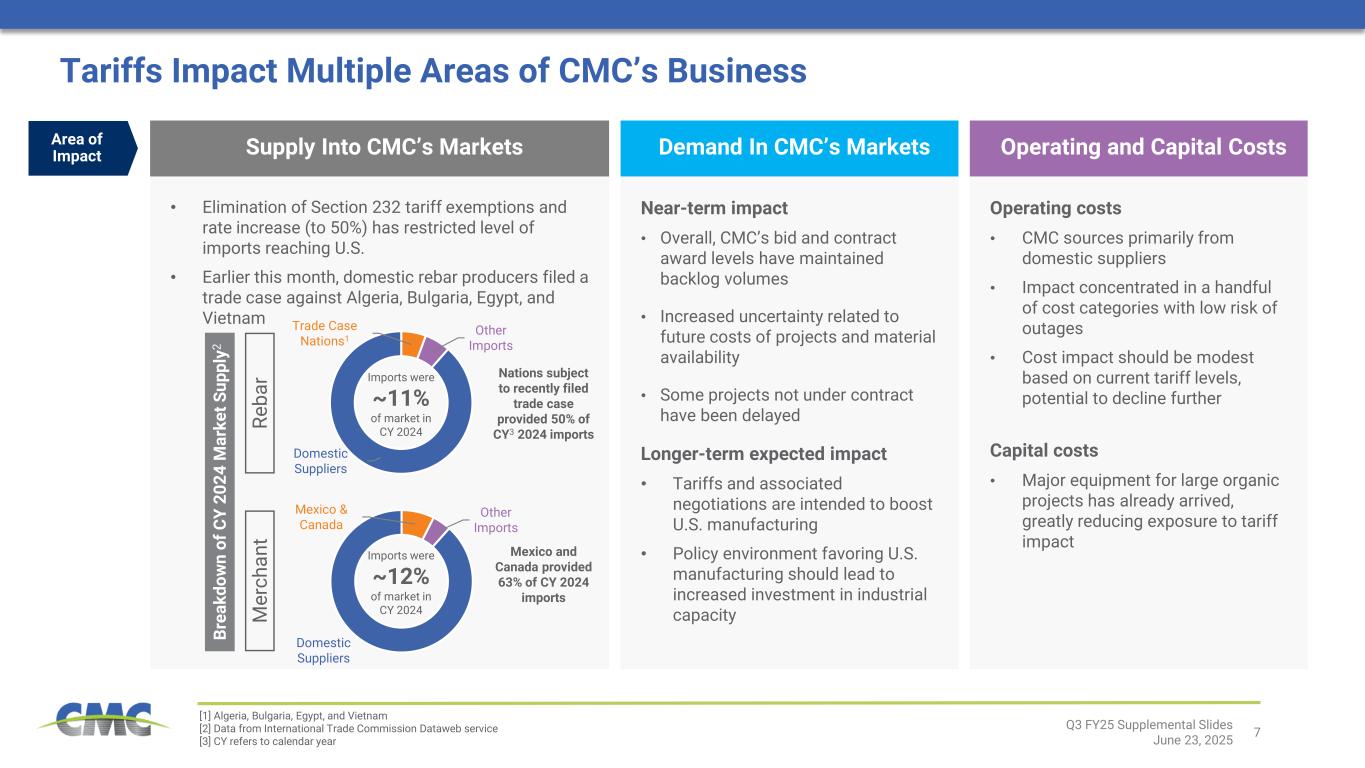 Tariffs Impact Multiple Areas of CMC's Business

Area of Impact

Supply Into CMC's Markets

• Elimination of Section 232 tariff exemptions and rate increase (to 50%) has restricted level of imports reaching U.S.

• Earlier this month, domestic rebar producers filed a trade case against Algeria, Bulgaria, Egypt, and Vietnam

Breakdown of CY 2024 Market Supply$^2$

Rebar

Trade Case Nations$^1$

Other Imports

Imports were ~11% of market in CY 2024

Domestic Suppliers

Nations subject to recently filed trade case provided 50% of CY$^3$ 2024 imports

Merchant

Mexico & Canada

Other Imports

Imports were ~12% of market in CY 2024

Domestic Suppliers

Mexico and Canada provided 63% of CY 2024 imports

Demand In CMC's Markets

Near-term impact

• Overall, CMC's bid and contract award levels have maintained backlog volumes

• Increased uncertainty related to future costs of projects and material availability

• Some projects not under contract have been delayed

Longer-term expected impact

• Tariffs and associated negotiations are intended to boost U.S. manufacturing

• Policy environment favoring U.S. manufacturing should lead to increased investment in industrial capacity

Operating and Capital Costs

Operating costs

• CMC sources primarily from domestic suppliers

• Impact concentrated in a handful of cost categories with low risk of outages

• Cost impact should be modest based on current tariff levels, potential to decline further

Capital costs

• Major equipment for large organic projects has already arrived, greatly reducing exposure to tariff impact

CMC

[1] Algeria, Bulgaria, Egypt, and Vietnam
[2] Data from International Trade Commission Dataweb service
[3] CY refers to calendar year

Q3 FY25 Supplemental Slides
June 23, 2025

7